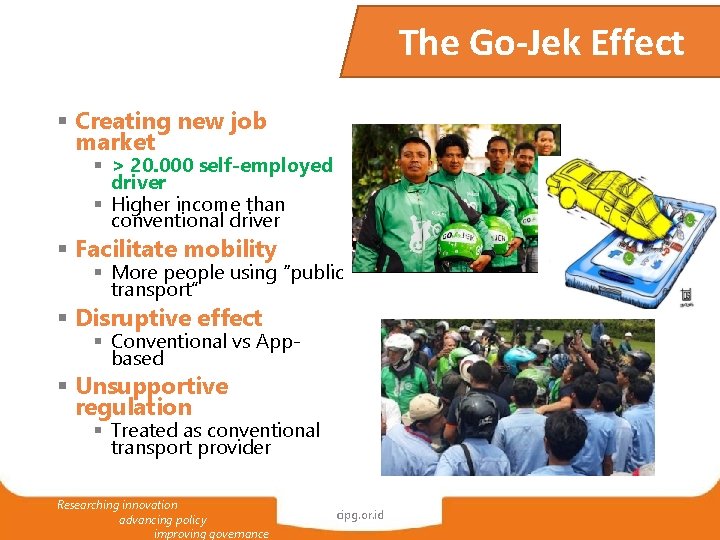 The Go-Jek Effect

▪ Creating new job market
  ▪ > 20.000 self-employed driver
  ▪ Higher income than conventional driver
▪ Facilitate mobility
  ▪ More people using "public transport"
▪ Disruptive effect
  ▪ Conventional vs App-based
▪ Unsupportive regulation
  ▪ Treated as conventional transport provider

GO-JEK

Researching innovation
advancing policy
improving governance

cipg.or.id